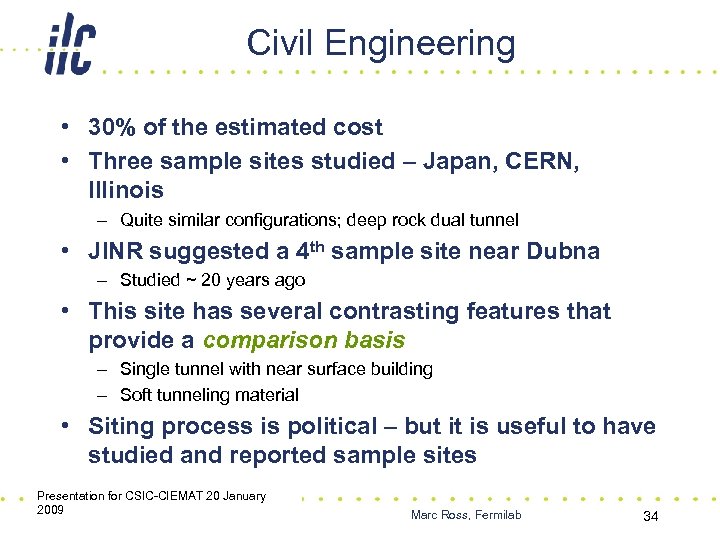 ilc

Civil Engineering

• 30% of the estimated cost
• Three sample sites studied – Japan, CERN, Illinois
– Quite similar configurations; deep rock dual tunnel
• JINR suggested a 4$^{th}$ sample site near Dubna
– Studied ~ 20 years ago
• This site has several contrasting features that provide a comparison basis
– Single tunnel with near surface building
– Soft tunneling material
• Siting process is political – but it is useful to have studied and reported sample sites

Presentation for CSIC-CIEMAT 20 January 2009

Marc Ross, Fermilab

34